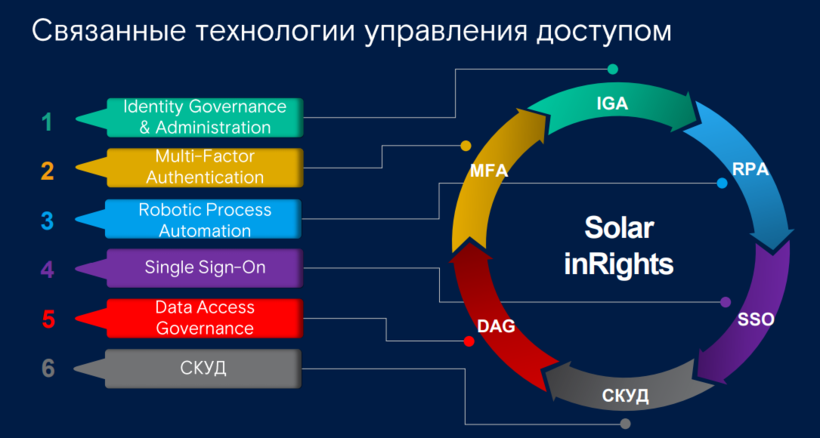 Связанные технологии управления доступом

1 Identity Governance & Administration

2 Multi-Factor Authentication

3 Robotic Process Automation

4 Single Sign-On

5 Data Access Governance

6 СКУД

IGA

RPA

SSO

СКУД

DAG

MFA

Solar inRights